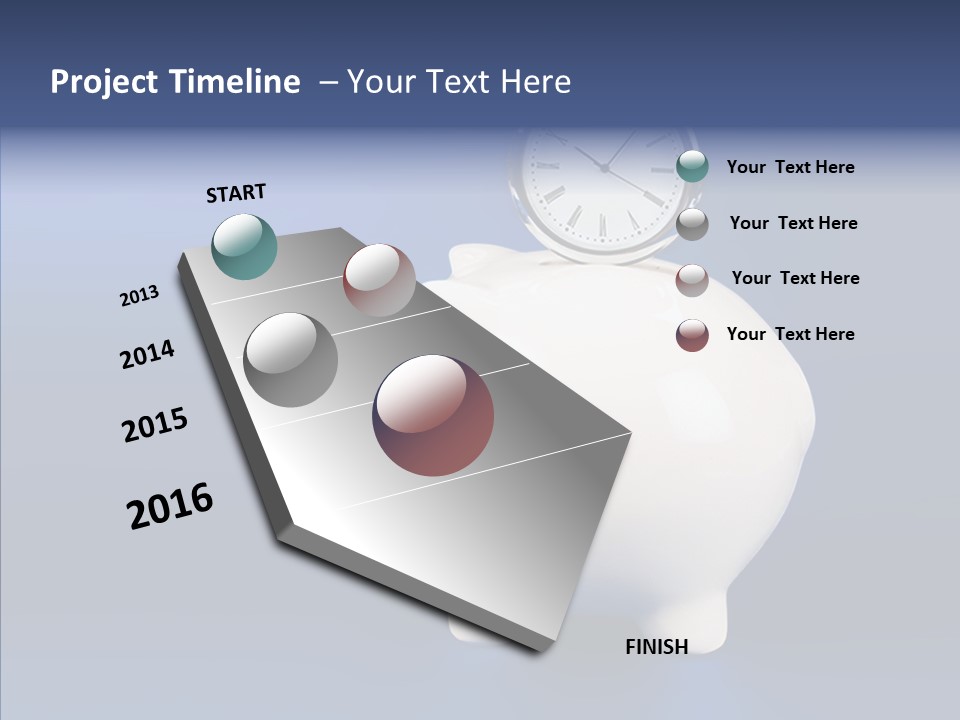 Project Timeline – Your Text Here

START

2013

2014

2015

2016

FINISH

Your Text Here

Your Text Here

Your Text Here

Your Text Here